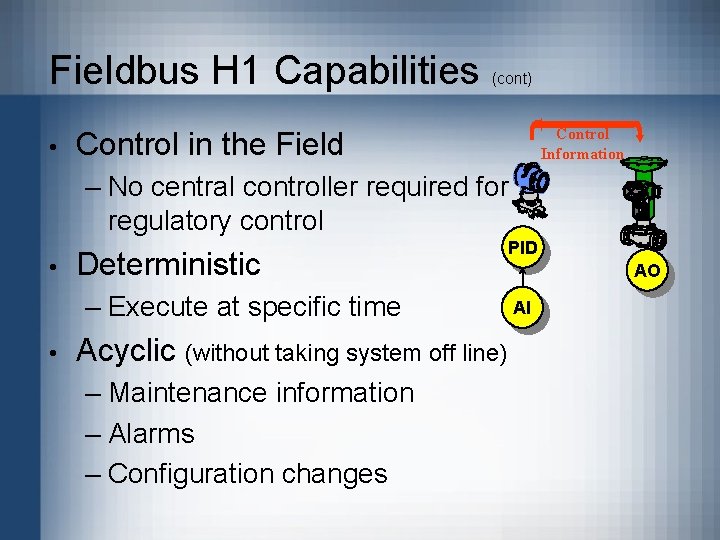 Fieldbus H1 Capabilities (cont)

• Control in the Field
 – No central controller required for regulatory control
• Deterministic
 – Execute at specific time
• Acyclic (without taking system off line)
 – Maintenance information
 – Alarms
 – Configuration changes

Control Information

PID

AI

AO